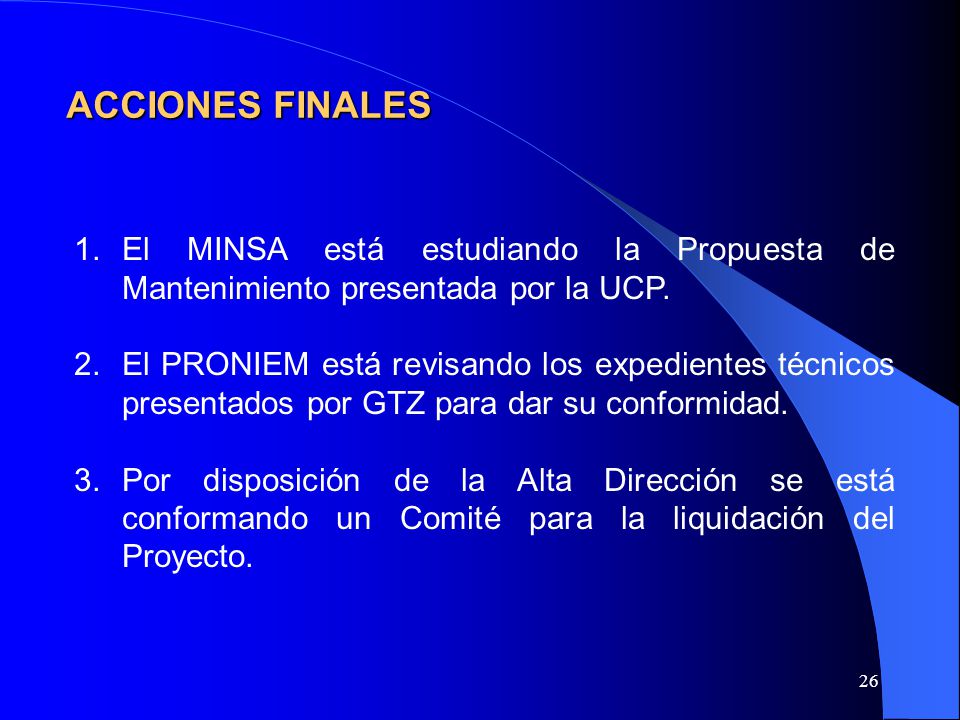 ACCIONES FINALES

1. El MINSA está estudiando la Propuesta de Mantenimiento presentada por la UCP.

2. El PRONIEM está revisando los expedientes técnicos presentados por GTZ para dar su conformidad.

3. Por disposición de la Alta Dirección se está conformando un Comité para la liquidación del Proyecto.

26